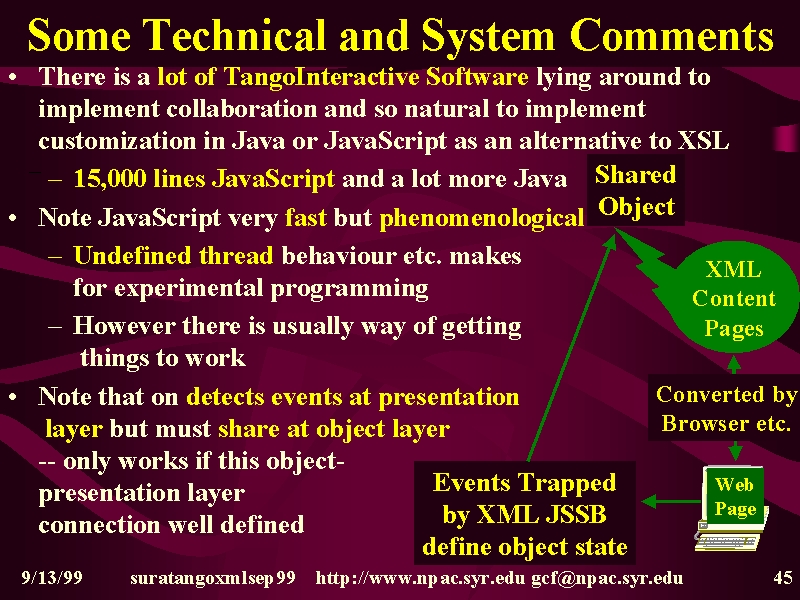 Some Technical and System Comments

• There is a lot of TangoInteractive Software lying around to implement collaboration and so natural to implement customization in Java or JavaScript as an alternative to XSL

– 15,000 lines JavaScript and a lot more Java

• Note JavaScript very fast but phenomenological

– Undefined thread behaviour etc. makes for experimental programming

– However there is usually way of getting things to work

• Note that on detects events at presentation layer but must share at object layer
-- only works if this object-presentation layer connection well defined

Shared Object

XML Content Pages

Converted by Browser etc.

Web Page

Events Trapped by XML JSSB define object state

9/13/99 suratangoxmlsep99 http://www.npac.syr.edu gcf@npac.syr.edu 45